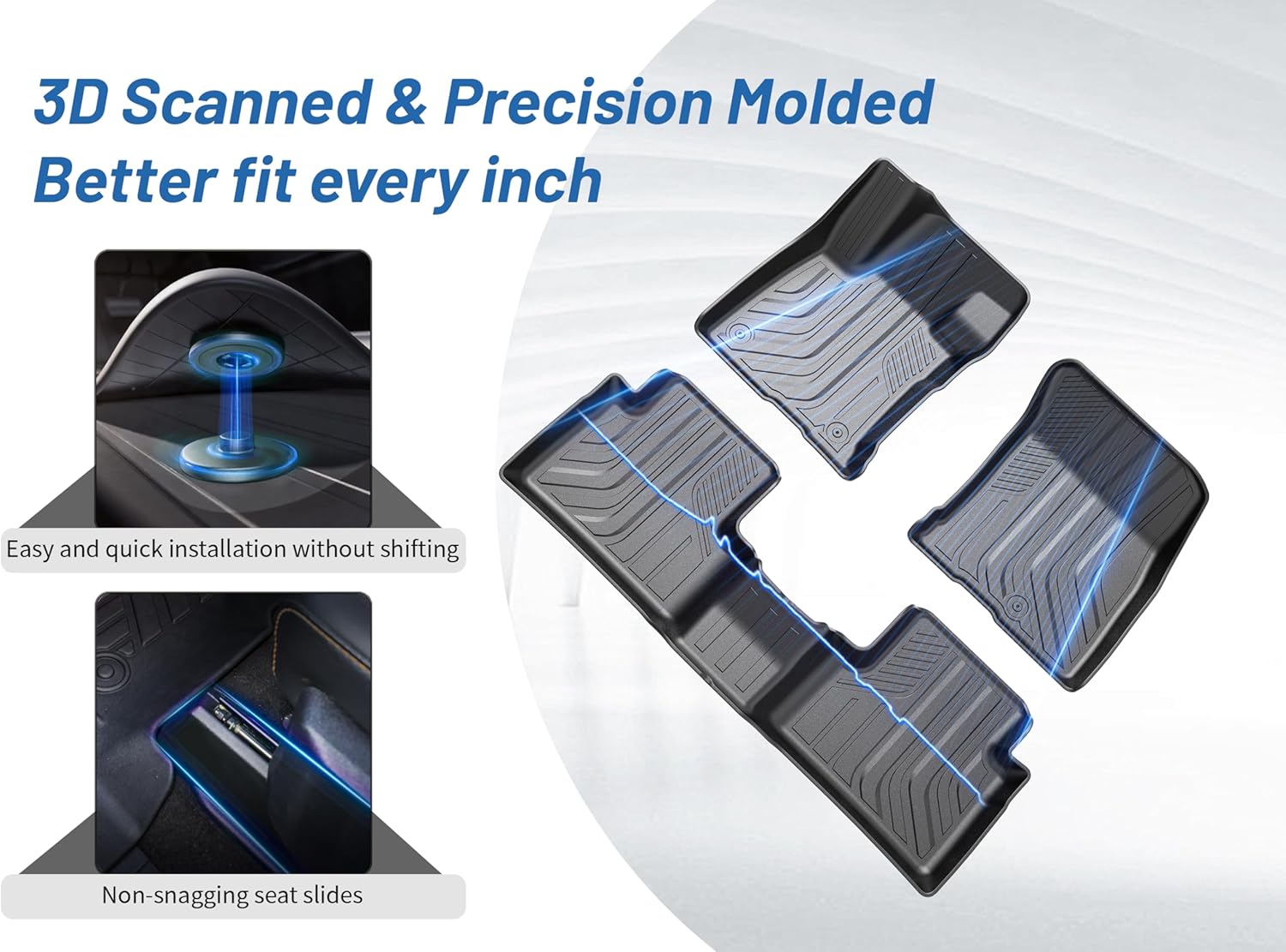 3D Scanned & Precision Molded
Better fit every inch

Easy and quick installation without shifting

Non-snagging seat slides